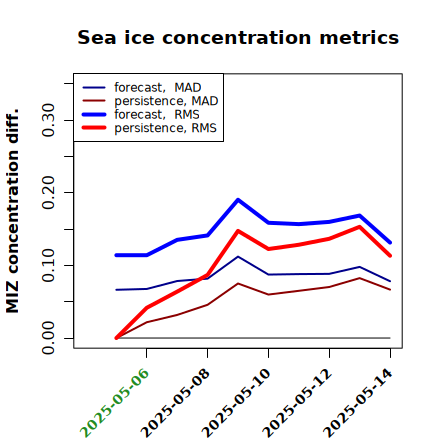 Sea ice concentration metrics

forecast, MAD
persistence, MAD
forecast, RMS
persistence, RMS

MIZ concentration diff.

0.00
0.10
0.20
0.30

2025-05-06
2025-05-08
2025-05-10
2025-05-12
2025-05-14